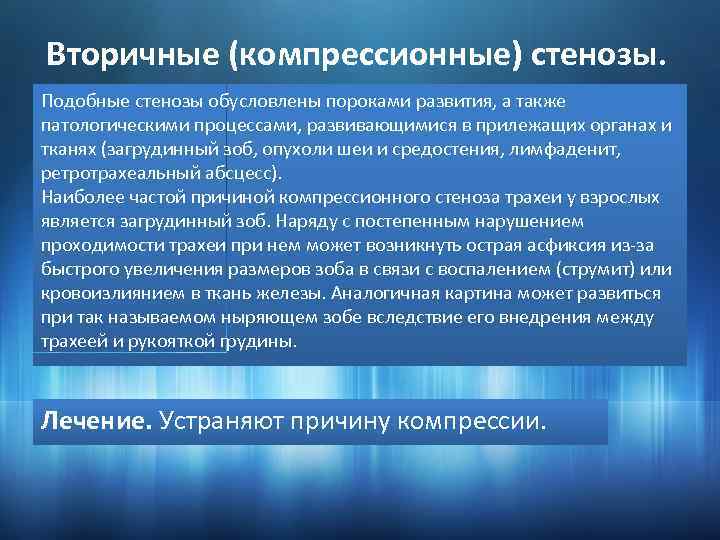 Вторичные (компрессионные) стенозы.

Подобные стенозы обусловлены пороками развития, а также патологическими процессами, развивающимися в прилежащих органах и тканях (загрудинный зоб, опухоли шеи и средостения, лимфаденит, ретротрахеальный абсцесс).
Наиболее частой причиной компрессионного стеноза трахеи у взрослых является загрудинный зоб. Наряду с постепенным нарушением проходимости трахеи при нем может возникнуть острая асфиксия из-за быстрого увеличения размеров зоба в связи с воспалением (струмит) или кровоизлиянием в ткань железы. Аналогичная картина может развиться при так называемом ныряющем зобе вследствие его внедрения между трахеей и рукояткой грудины.

Лечение. Устраняют причину компрессии.